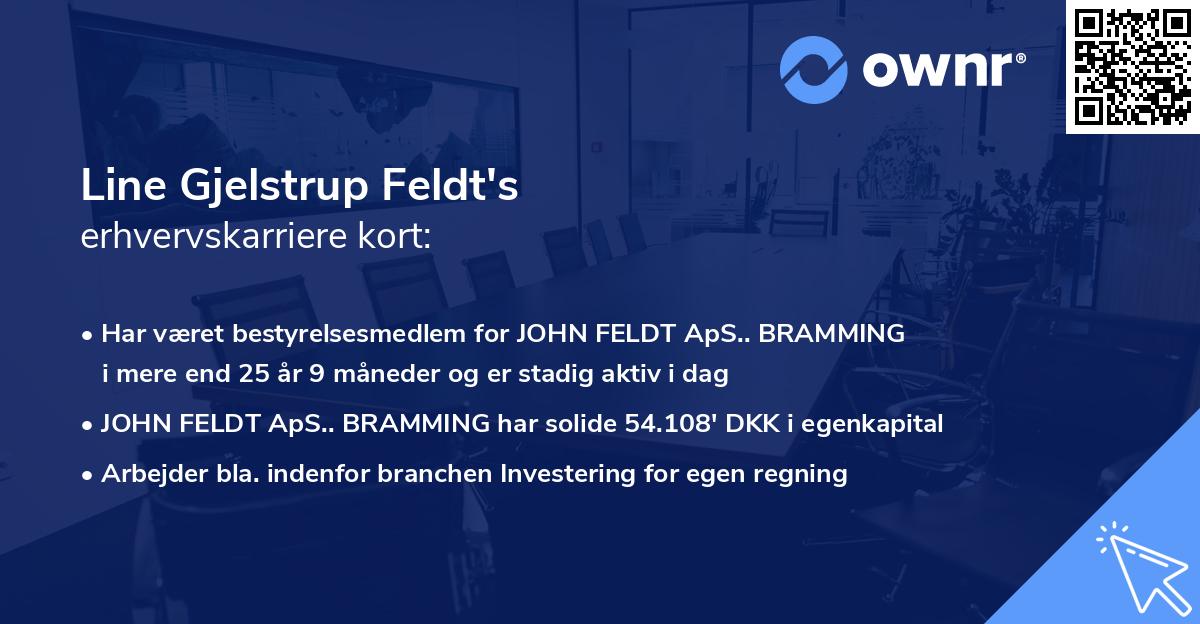 ownr®

Line Gjelstrup Feldt's
erhvervskarriere kort:

• Har været bestyrelsesmedlem for JOHN FELDT ApS.. BRAMMING i mere end 25 år 9 måneder og er stadig aktiv i dag
• JOHN FELDT ApS.. BRAMMING har solide 54.108' DKK i egenkapital
• Arbejder bla. indenfor branchen Investering for egen regning